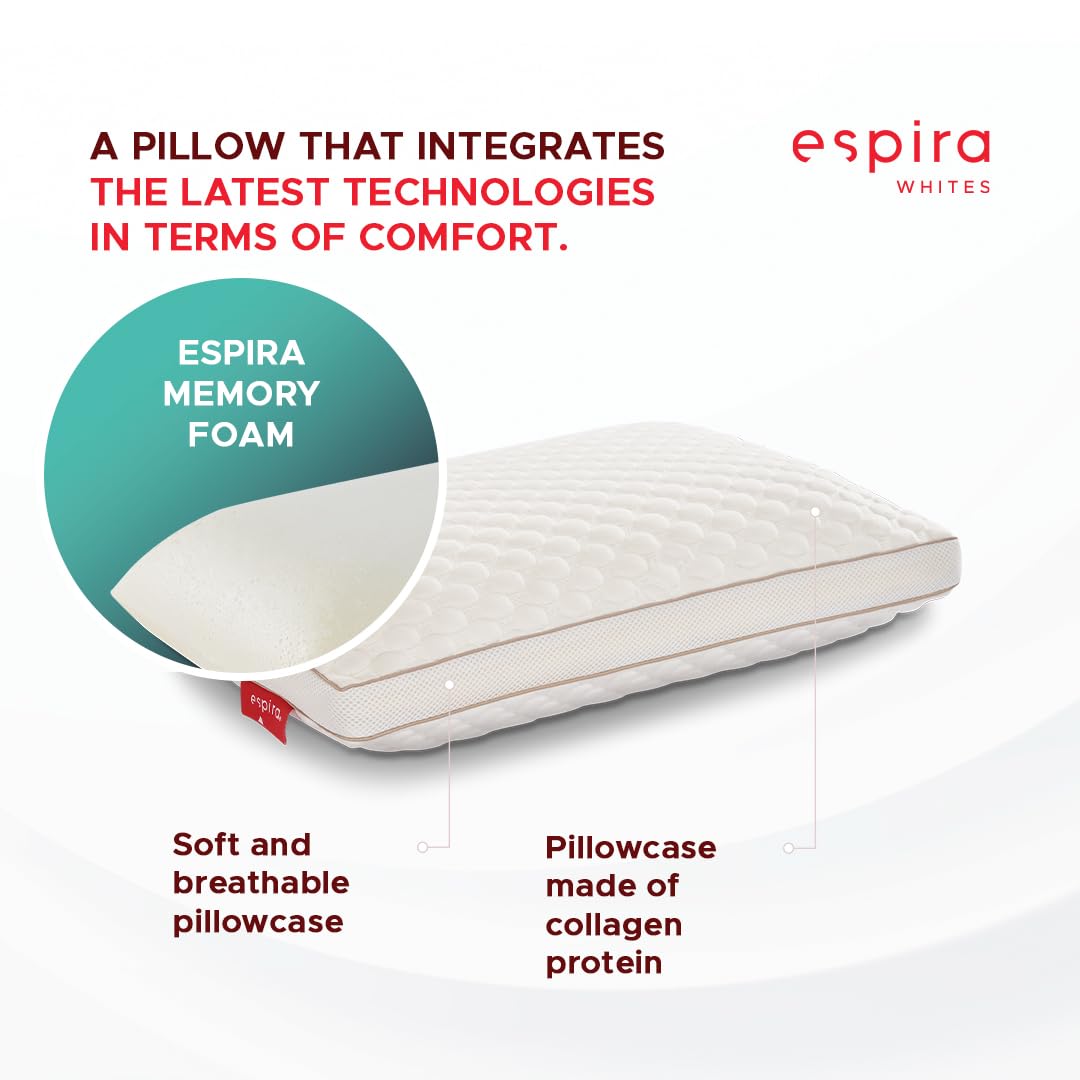 A PILLOW THAT INTEGRATES THE LATEST TECHNOLOGIES IN TERMS OF COMFORT.

espira
WHITES

ESPIRA MEMORY FOAM

espira

Soft and breathable pillowcase

Pillowcase made of collagen protein